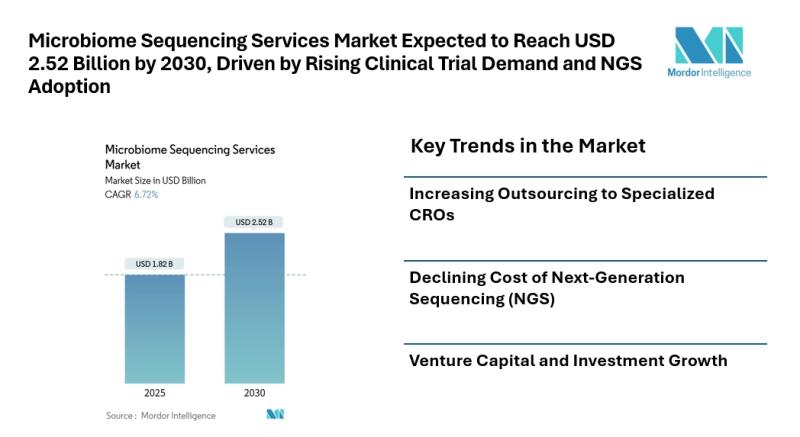 Microbiome Sequencing Services Market Expected to Reach USD 2.52 Billion by 2030, Driven by Rising Clinical Trial Demand and NGS Adoption

Mordor Intelligence

Microbiome Sequencing Services Market
Market Size in USD Billion
CAGR 6.72%

USD 1.82 B
USD 2.52 B

2025
2030

Source : Mordor Intelligence

Key Trends in the Market

Increasing Outsourcing to Specialized CROs

Declining Cost of Next-Generation Sequencing (NGS)

Venture Capital and Investment Growth